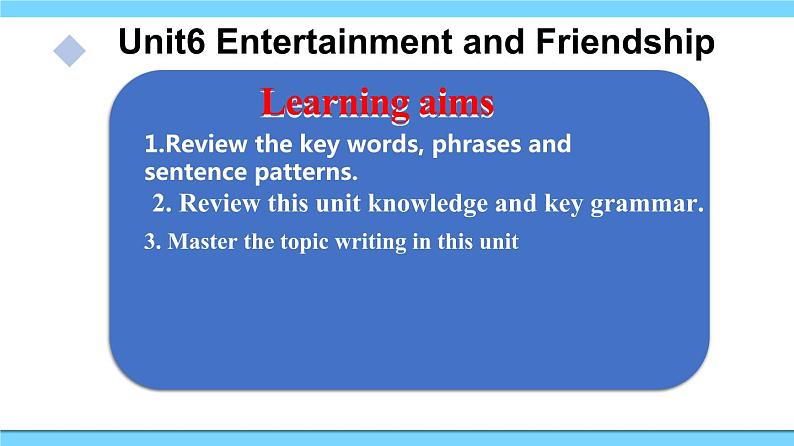 Unit6 Entertainment and Friendship

Learning aims

1.Review the key words, phrases and sentence patterns.

2. Review this unit knowledge and key grammar.

3. Master the topic writing in this unit